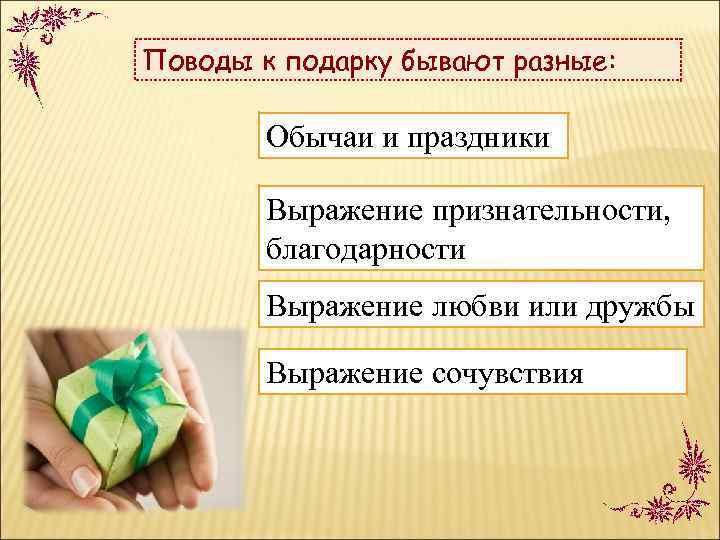 Поводы к подарку бывают разные:

Обычаи и праздники

Выражение признательности, благодарности

Выражение любви или дружбы

Выражение сочувствия